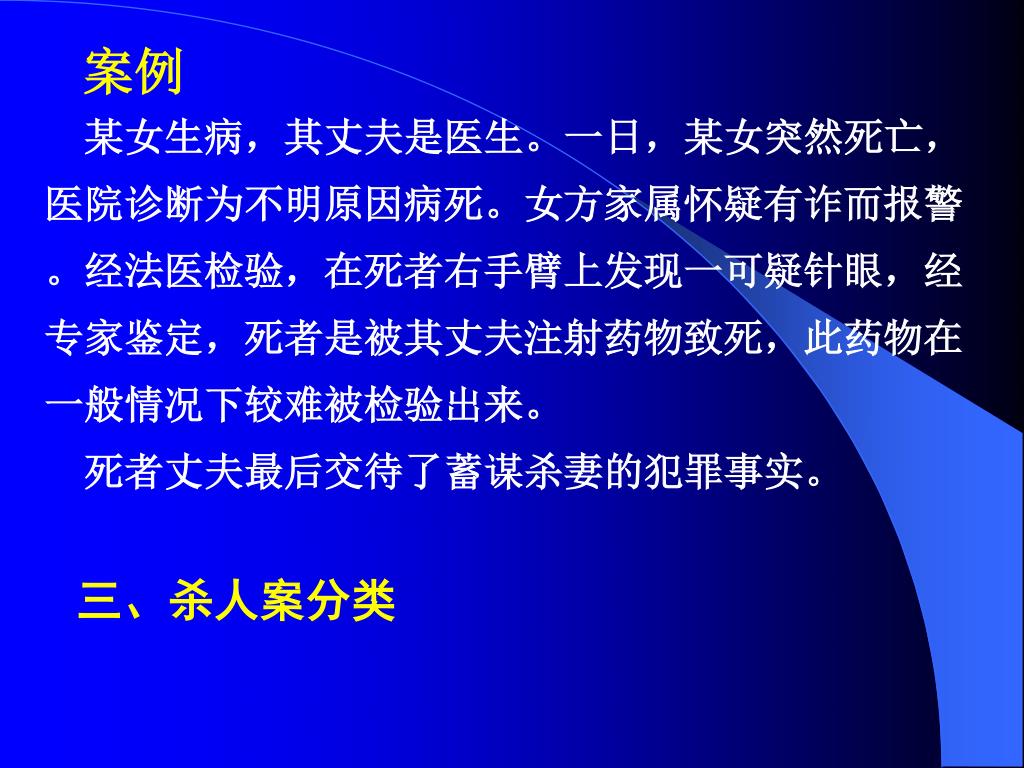 案例

某女生病，其丈夫是医生。一日，某女突然死亡，医院诊断为不明原因病死。女方家属怀疑有诈而报警。经法医检验，在死者右手臂上发现一可疑针眼，经专家鉴定，死者是被其丈夫注射药物致死，此药物在一般情况下较难被检验出来。

死者丈夫最后交待了蓄谋杀妻的犯罪事实。

三、杀人案分类